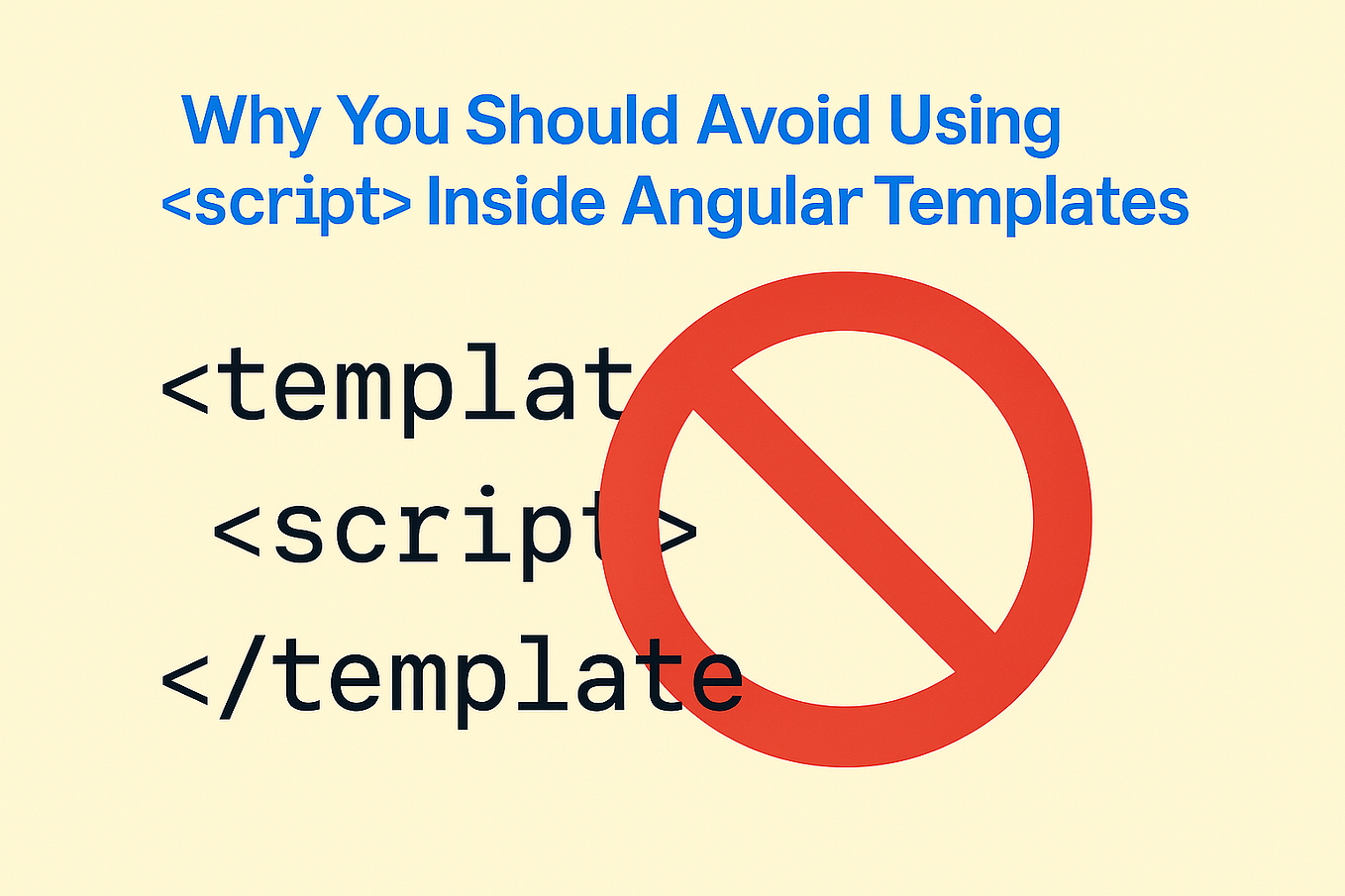 Why You Should Avoid Using <script> Inside Angular Templates

<templat
<script>
</template